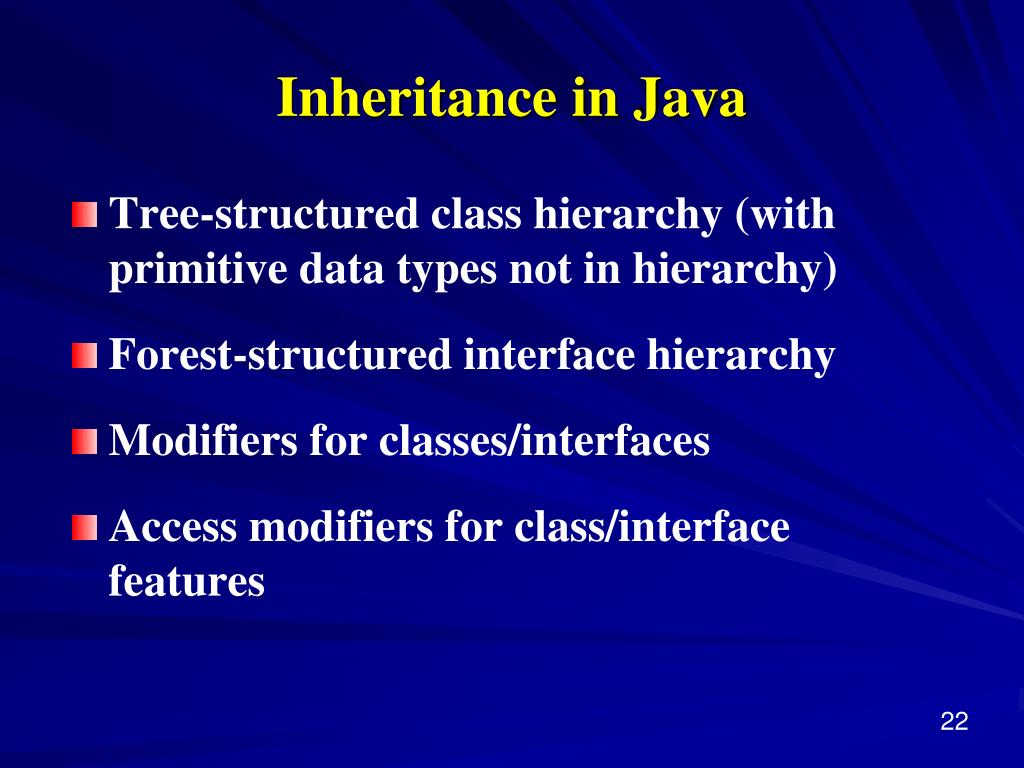 Inheritance in Java

Tree-structured class hierarchy (with primitive data types not in hierarchy)

Forest-structured interface hierarchy

Modifiers for classes/interfaces

Access modifiers for class/interface features

22